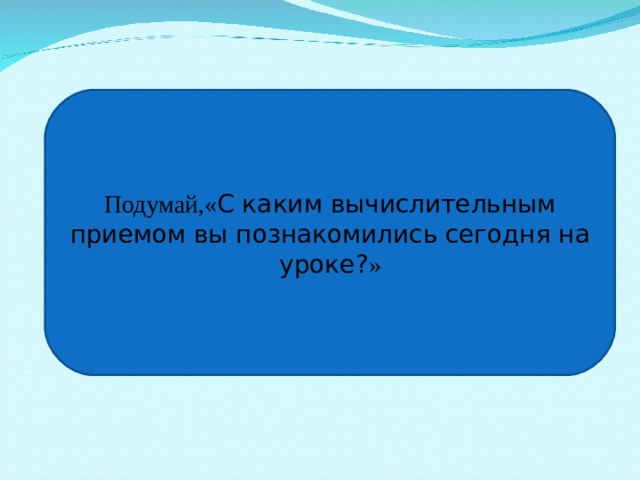 Подумай,«С каким вычислительным приемом вы познакомились сегодня на уроке?»